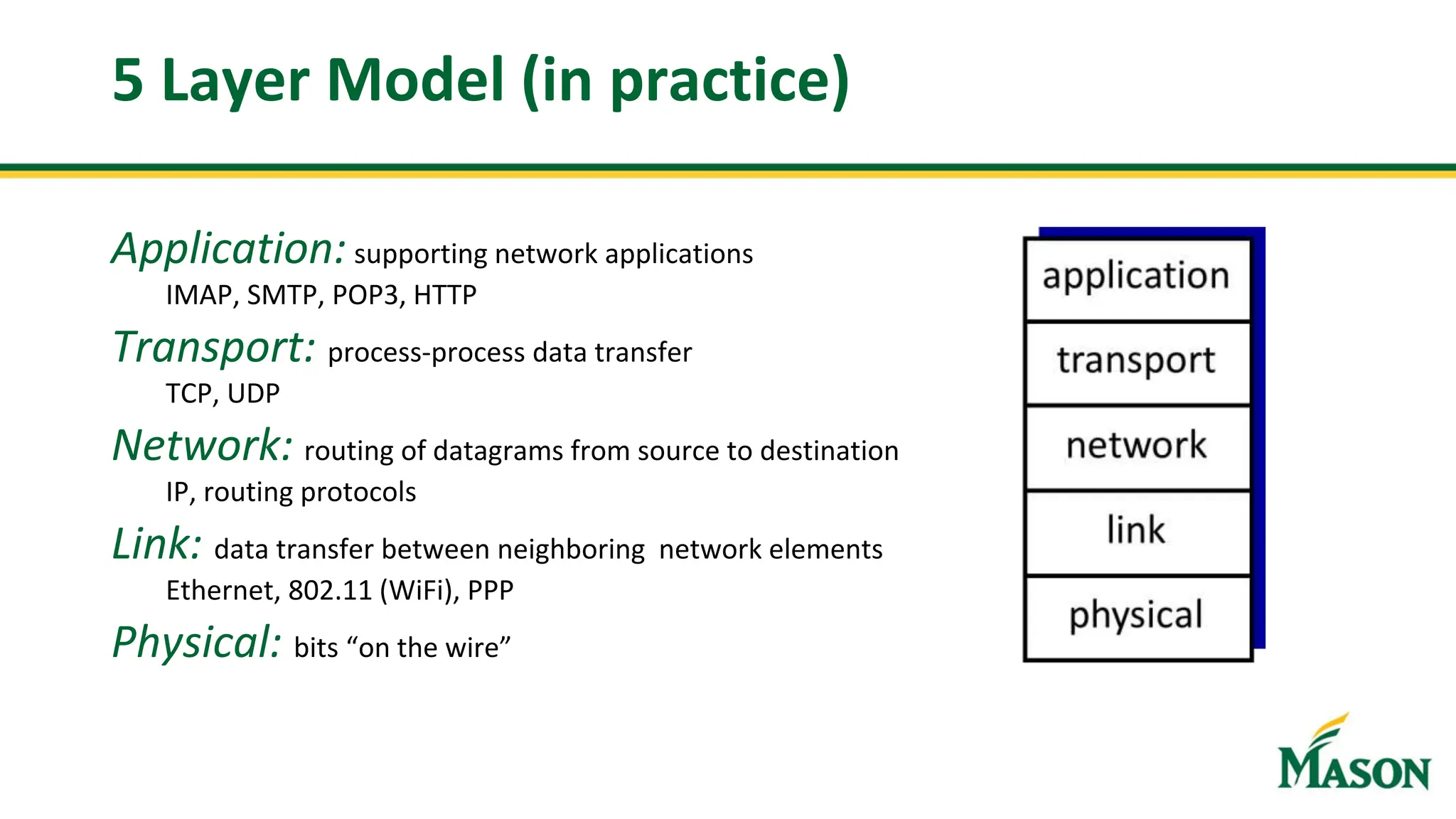 5 Layer Model (in practice)

Application: supporting network applications
IMAP, SMTP, POP3, HTTP

Transport: process-process data transfer
TCP, UDP

Network: routing of datagrams from source to destination
IP, routing protocols

Link: data transfer between neighboring network elements
Ethernet, 802.11 (WiFi), PPP

Physical: bits “on the wire”

application
transport
network
link
physical

MASON